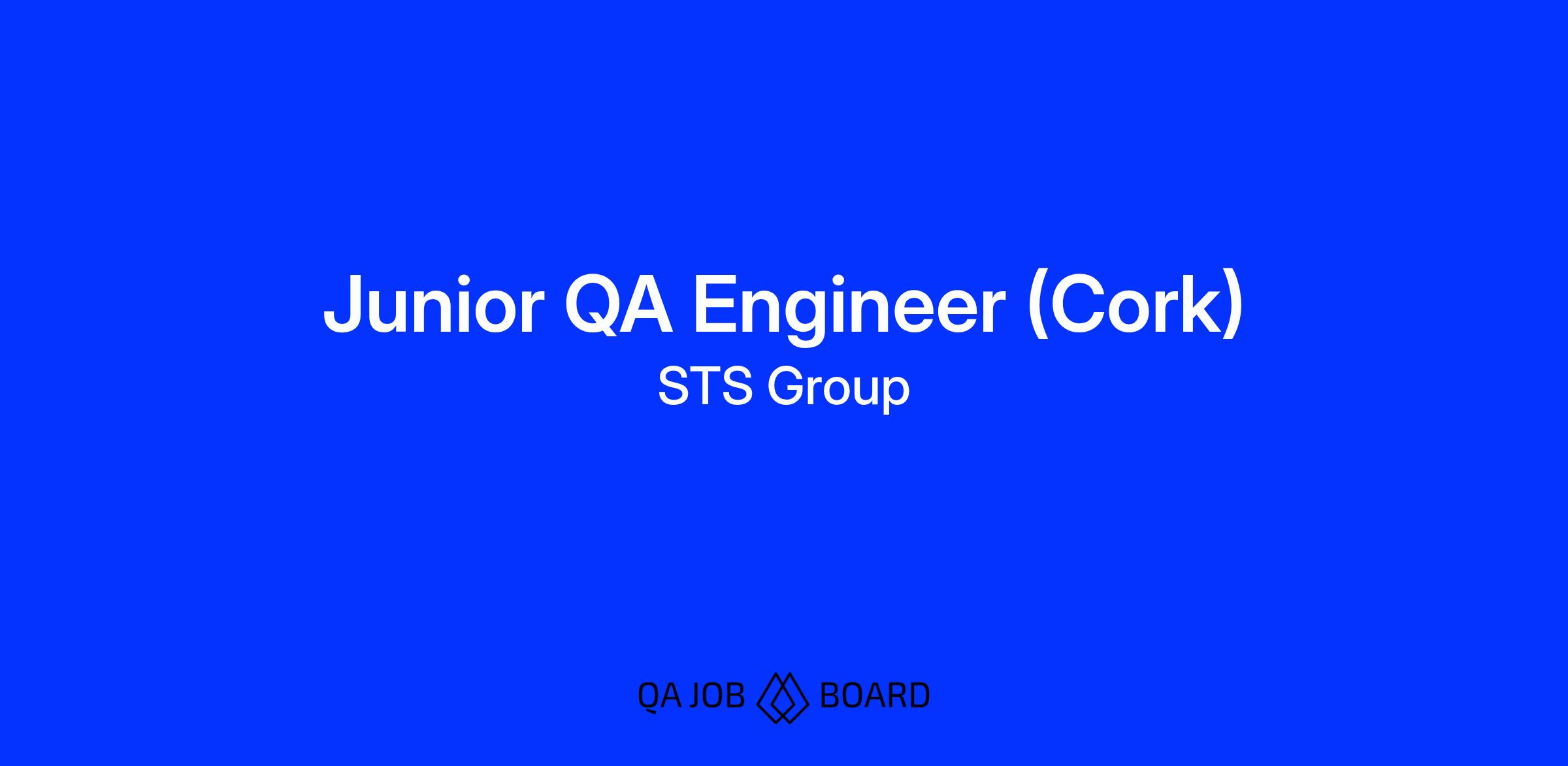 Junior QA Engineer (Cork)
STS Group

QA JOB BOARD